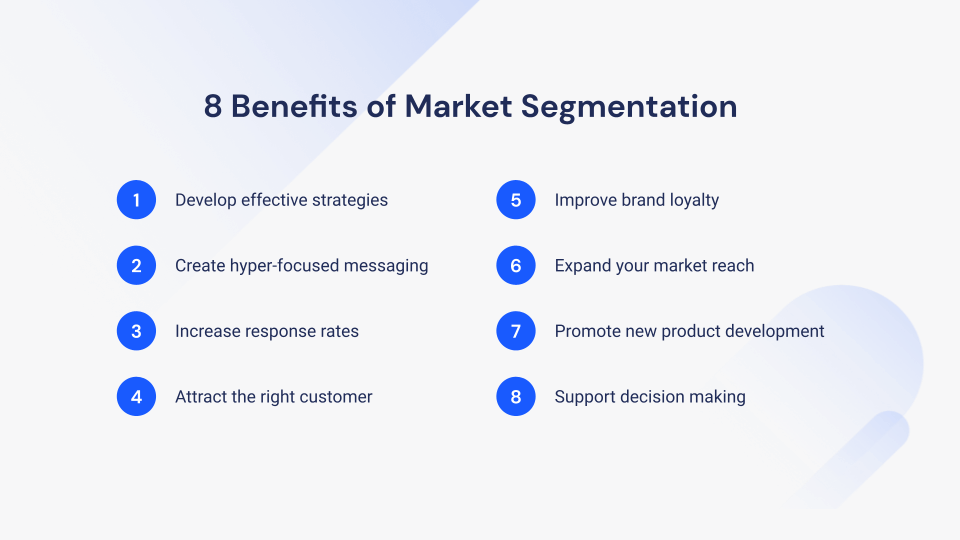 8 Benefits of Market Segmentation

1 Develop effective strategies

2 Create hyper-focused messaging

3 Increase response rates

4 Attract the right customer

5 Improve brand loyalty

6 Expand your market reach

7 Promote new product development

8 Support decision making